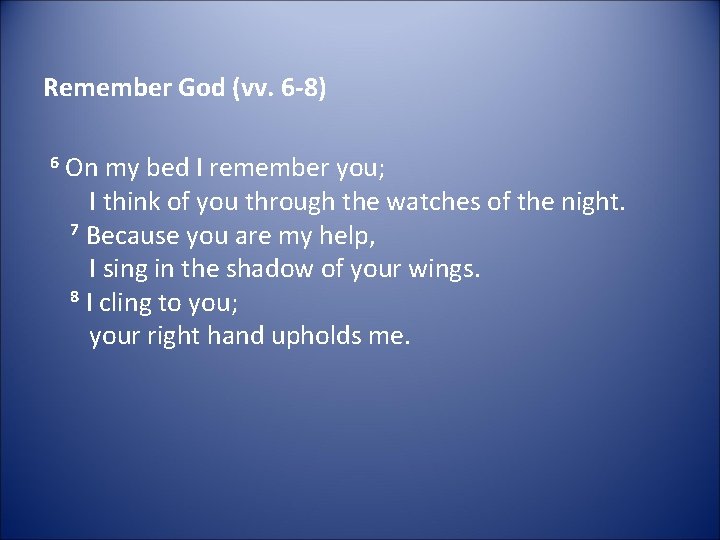 Remember God (vv. 6-8)

$^6$ On my bed I remember you;
I think of you through the watches of the night.
$^7$ Because you are my help,
I sing in the shadow of your wings.
$^8$ I cling to you;
your right hand upholds me.